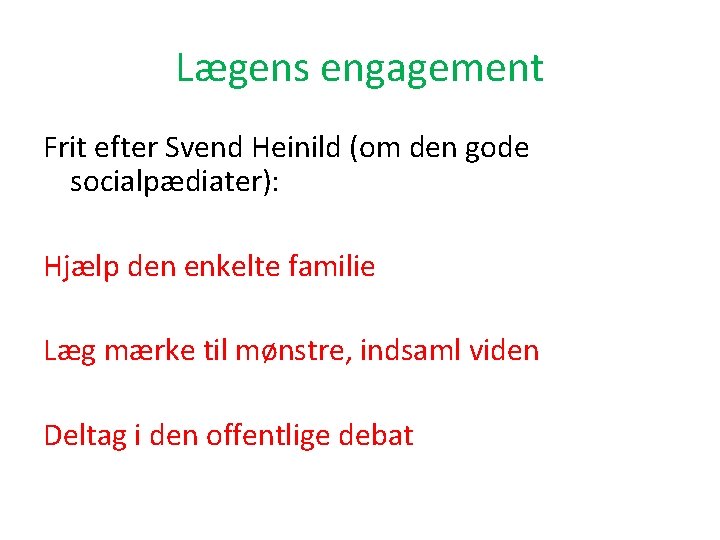 Lægens engagement

Frit efter Svend Heinild (om den gode socialpædiater):

Hjælp den enkelte familie

Læg mærke til mønstre, indsaml viden

Deltag i den offentlige debat